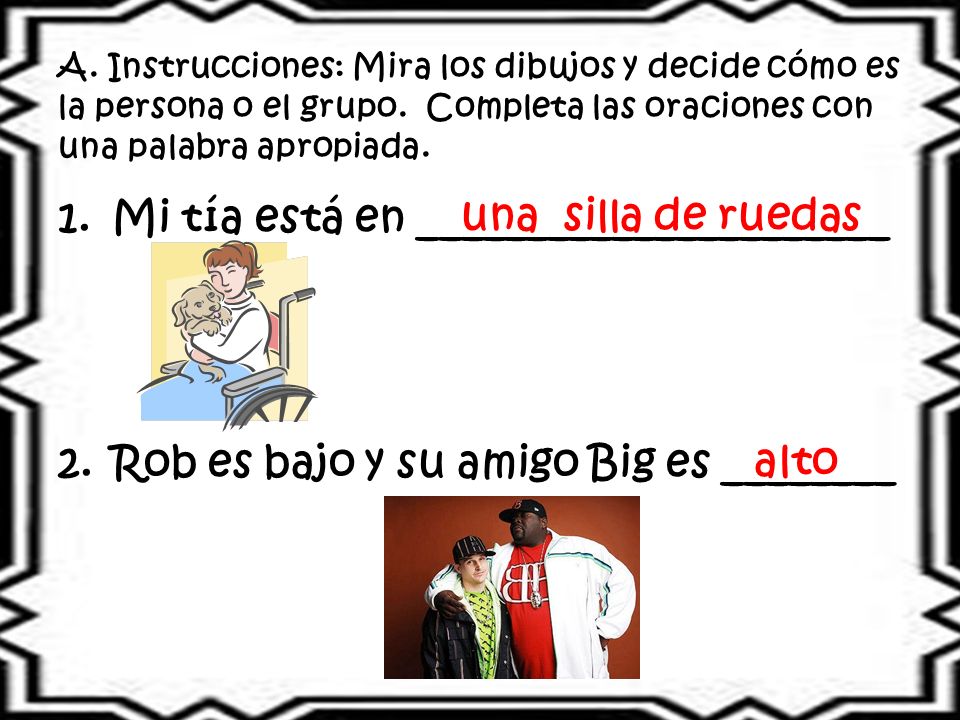 A. Instrucciones: Mira los dibujos y decide cómo es la persona o el grupo. Completa las oraciones con una palabra apropiada.

1. Mi tía está en una silla de ruedas

2. Rob es bajo y su amigo Big es alto